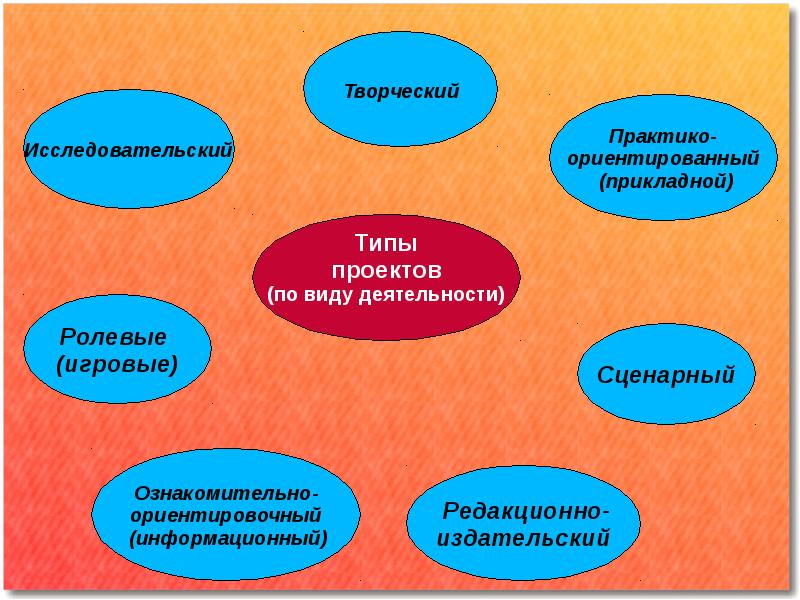 Творческий

Исследовательский

Практико-ориентированный (прикладной)

Типы проектов (по виду деятельности)

Ролевые (игровые)

Сценарный

Ознакомительно-ориентировочный (информационный)

Редакционно-издательский